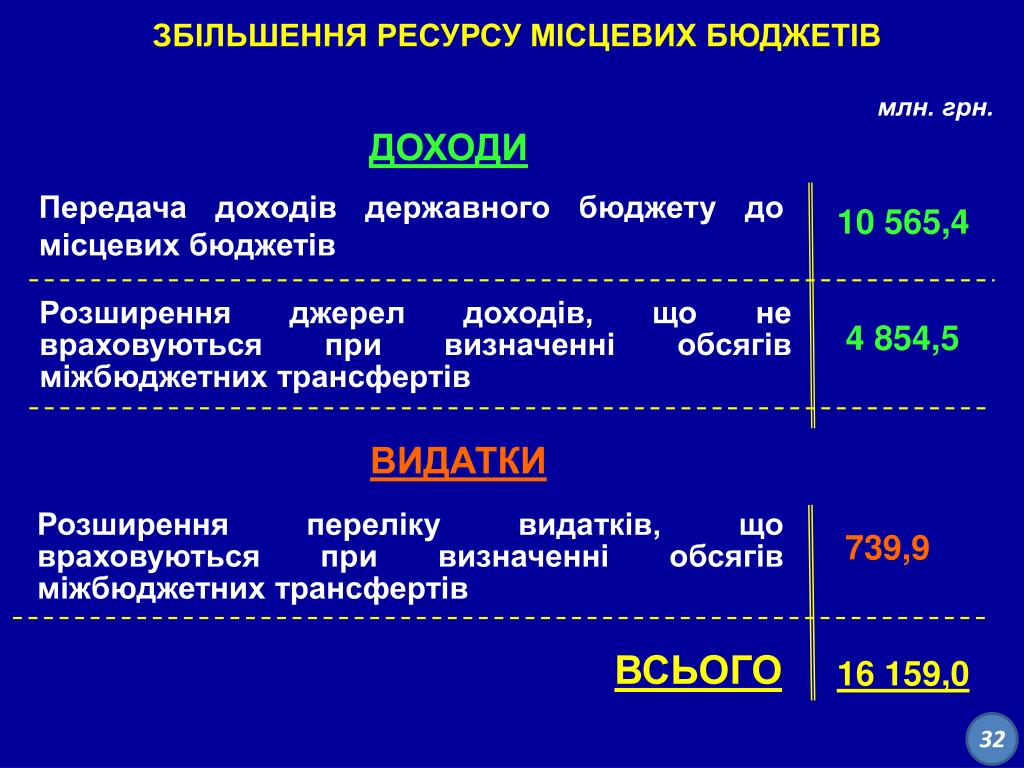 ЗБІЛЬШЕННЯ РЕСУРСУ МІСЦЕВИХ БЮДЖЕТІВ

млн. грн.

ДОХОДИ

Передача доходів державного бюджету до місцевих бюджетів

10 565,4

Розширення джерел доходів, що не враховуються при визначенні обсягів міжбюджетних трансфертів

4 854,5

ВИДАТКИ

Розширення переліку видатків, що враховуються при визначенні обсягів міжбюджетних трансфертів

739,9

ВСЬОГО

16 159,0

32